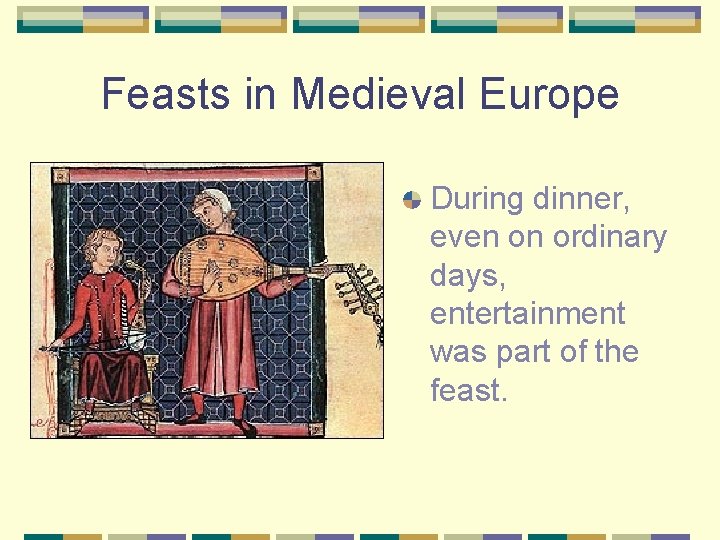 Feasts in Medieval Europe

During dinner, even on ordinary days, entertainment was part of the feast.